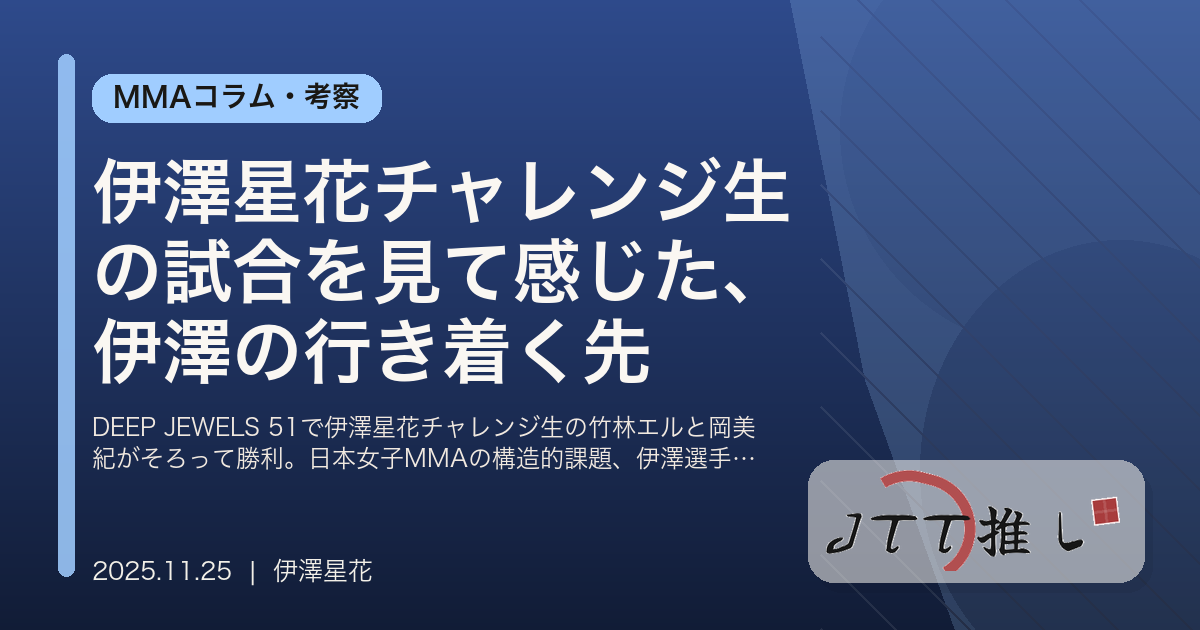 MMAコラム・考察

伊澤星花チャレンジ生の試合を見て感じた、伊澤の行き着く先

DEEP JEWELS 51で伊澤星花チャレンジ生の竹林エルと岡美紀がそろって勝利。日本女子MMAの構造的課題、伊澤選手…

2025.11.25 | 伊澤星花

JTT推し